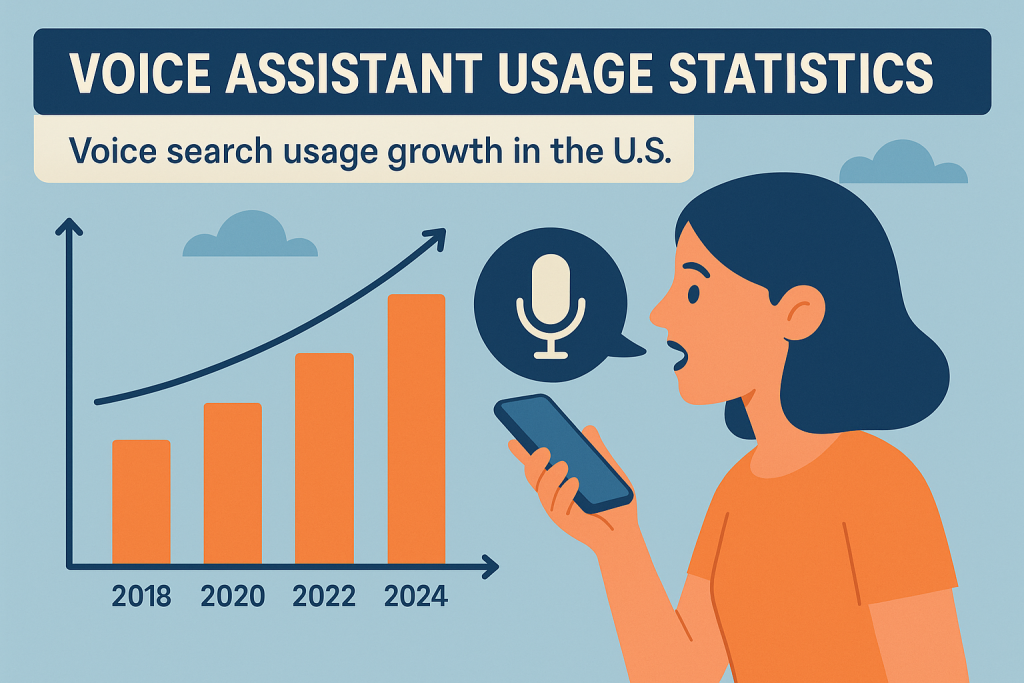 VOICE ASSISTANT USAGE STATISTICS

Voice search usage growth in the U.S.

2018 2020 2022 2024